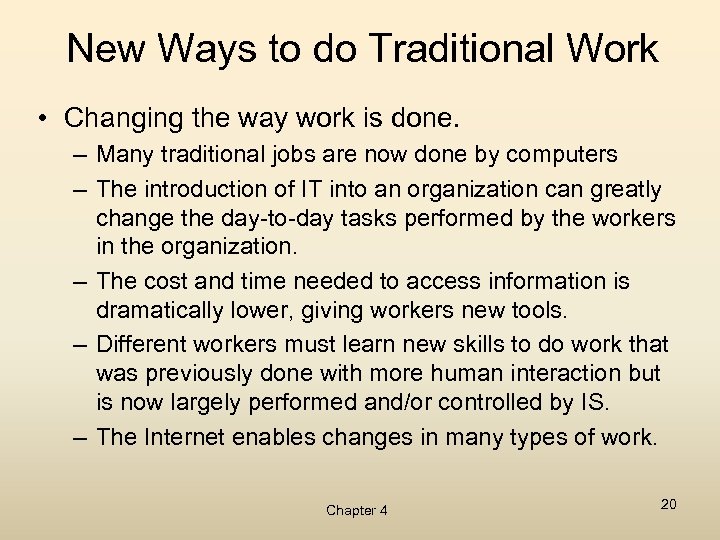 New Ways to do Traditional Work

• Changing the way work is done.
 – Many traditional jobs are now done by computers
 – The introduction of IT into an organization can greatly change the day-to-day tasks performed by the workers in the organization.
 – The cost and time needed to access information is dramatically lower, giving workers new tools.
 – Different workers must learn new skills to do work that was previously done with more human interaction but is now largely performed and/or controlled by IS.
 – The Internet enables changes in many types of work.

Chapter 4

20